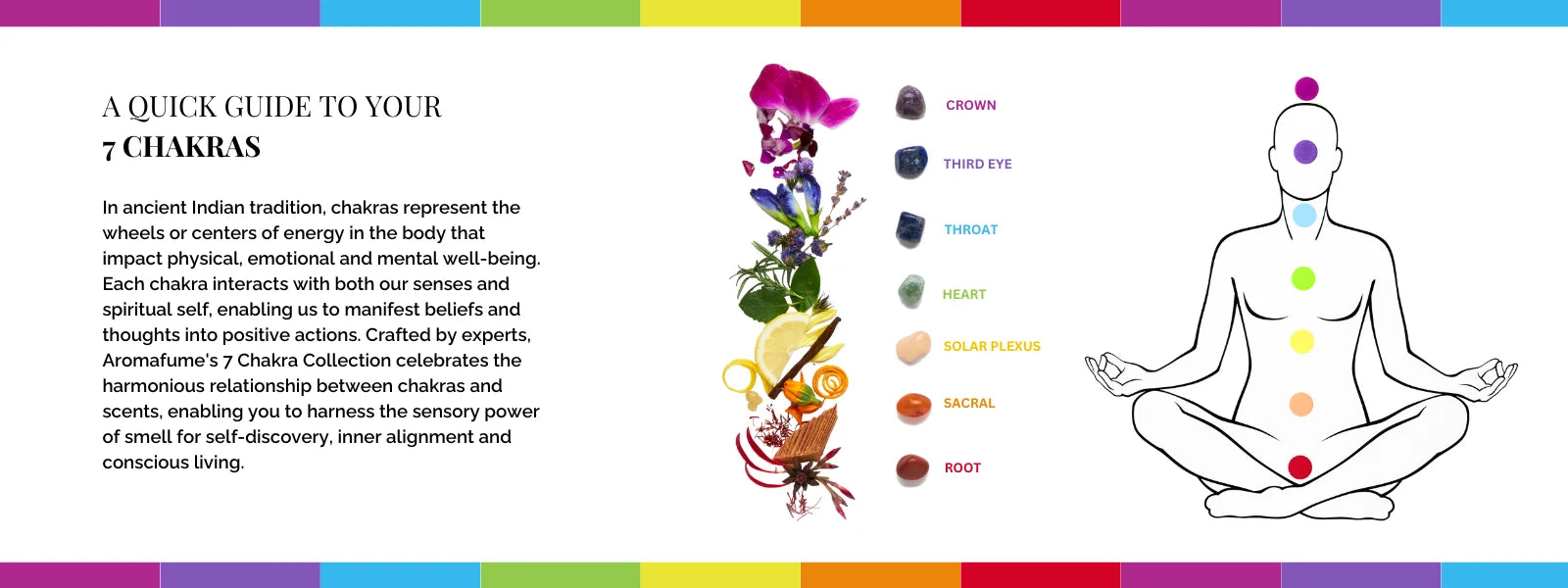 A QUICK GUIDE TO YOUR
7 CHAKRAS

In ancient Indian tradition, chakras represent the wheels or centers of energy in the body that impact physical, emotional and mental well-being. Each chakra interacts with both our senses and spiritual self, enabling us to manifest beliefs and thoughts into positive actions. Crafted by experts, Aromafume's 7 Chakra Collection celebrates the harmonious relationship between chakras and scents, enabling you to harness the sensory power of smell for self-discovery, inner alignment and conscious living.

CROWN
THIRD EYE
THROAT
HEART
SOLAR PLEXUS
SACRAL
ROOT